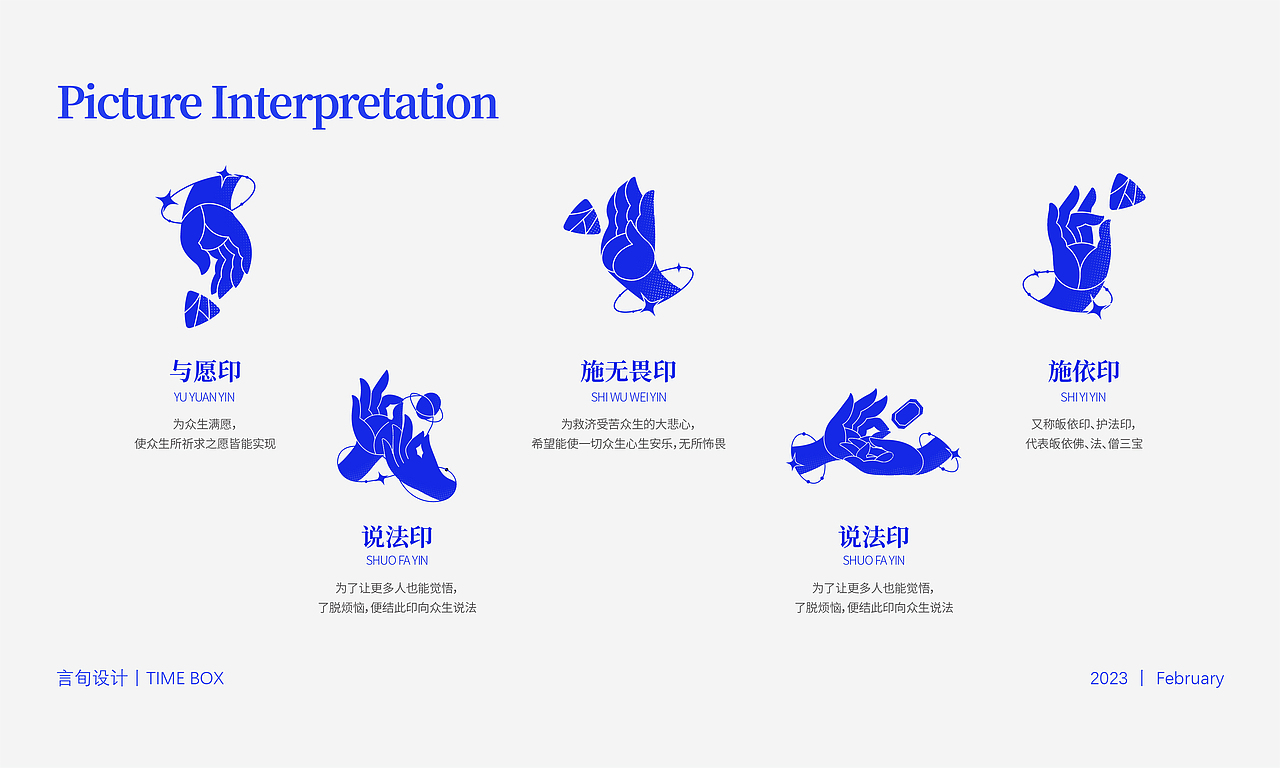 Picture Interpretation

与愿印
YU YUAN YIN
为众生满愿，
使众生所祈求之愿皆能实现

说法印
SHUO FA YIN
为了让更多人也能觉悟，
了脱烦恼，便结此印向众生说法

施无畏印
SHI WU WEI YIN
为救济受苦众生的大悲心，
希望能使一切众生心生安乐，无所怖畏

说法印
SHUO FA YIN
为了让更多人也能觉悟，
了脱烦恼，便结此印向众生说法

施依印
SHI YI YIN
又称皈依印、护法印，
代表皈依佛、法、僧三宝

言旬设计 | TIME BOX

2023 | February